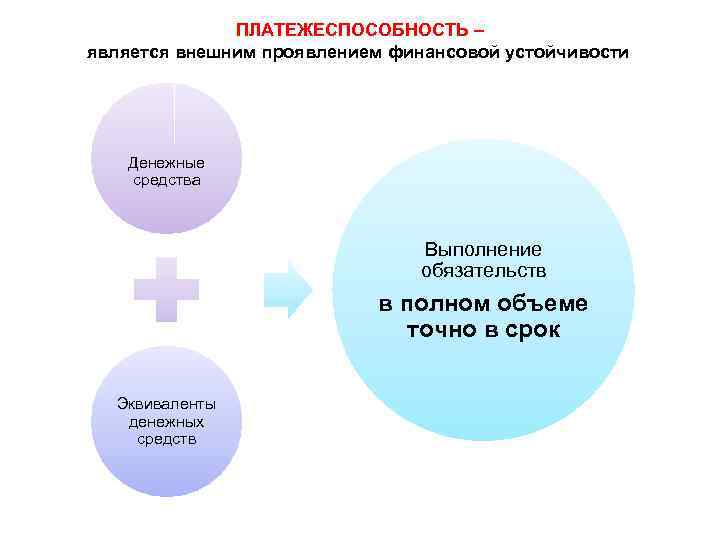 ПЛАТЕЖЕСПОСОБНОСТЬ – является внешним проявлением финансовой устойчивости

Денежные средства

Эквиваленты денежных средств

Выполнение обязательств

в полном объеме точно в срок